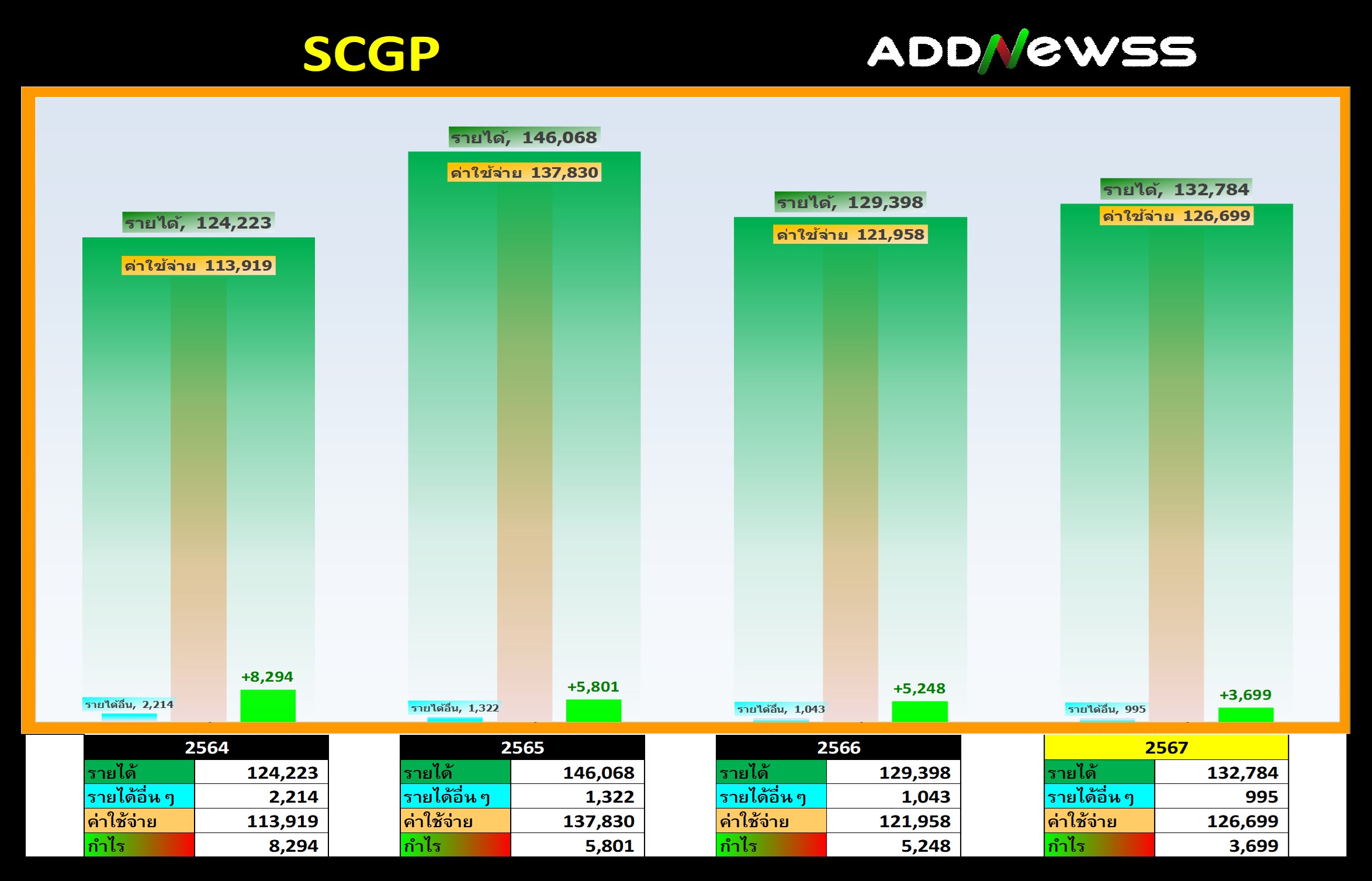 SCGP

ADDNewss

รายได้, 124,223
ค่าใช้จ่าย 113,919
รายได้อื่น, 2,214
+8,294

รายได้, 146,068
ค่าใช้จ่าย 137,830
รายได้อื่น, 1,322
+5,801

รายได้, 129,398
ค่าใช้จ่าย 121,958
รายได้อื่น, 1,043
+5,248

รายได้, 132,784
ค่าใช้จ่าย 126,699
รายได้อื่น, 995
+3,699

| 2564 | |
|---|---|
| รายได้ | 124,223 |
| รายได้อื่น ๆ | 2,214 |
| ค่าใช้จ่าย | 113,919 |
| กำไร | 8,294 |

| 2565 | |
|---|---|
| รายได้ | 146,068 |
| รายได้อื่น ๆ | 1,322 |
| ค่าใช้จ่าย | 137,830 |
| กำไร | 5,801 |

| 2566 | |
|---|---|
| รายได้ | 129,398 |
| รายได้อื่น ๆ | 1,043 |
| ค่าใช้จ่าย | 121,958 |
| กำไร | 5,248 |

| 2567 | |
|---|---|
| รายได้ | 132,784 |
| รายได้อื่น ๆ | 995 |
| ค่าใช้จ่าย | 126,699 |
| กำไร | 3,699 |